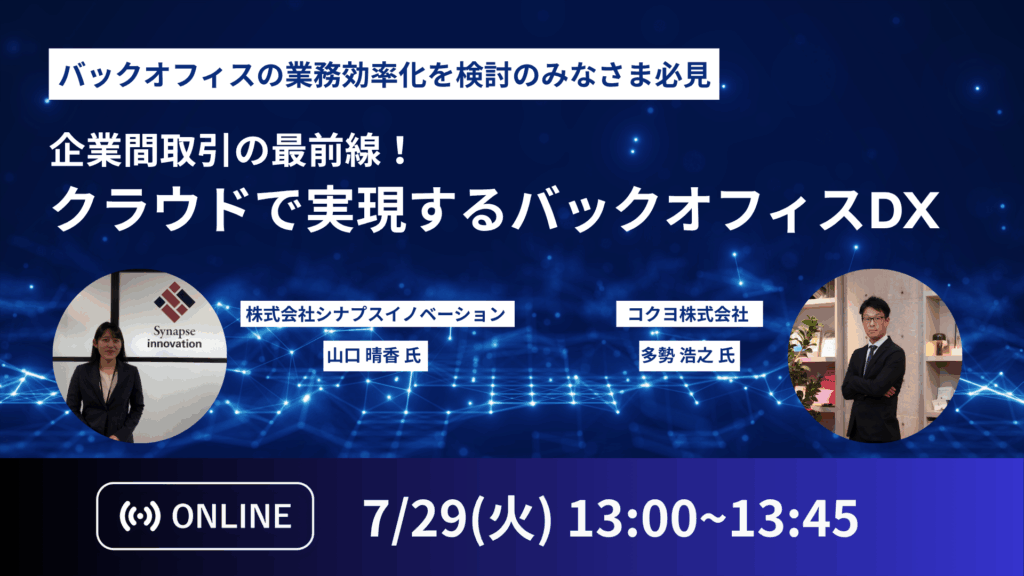 バックオフィスの業務効率化を検討のみなさま必見

企業間取引の最前線！
クラウドで実現するバックオフィスDX

Synapse innovation

株式会社シナプスイノベーション
山口 晴香 氏

コクヨ株式会社
多勢 浩之 氏

ONLINE

7/29(火) 13:00~13:45